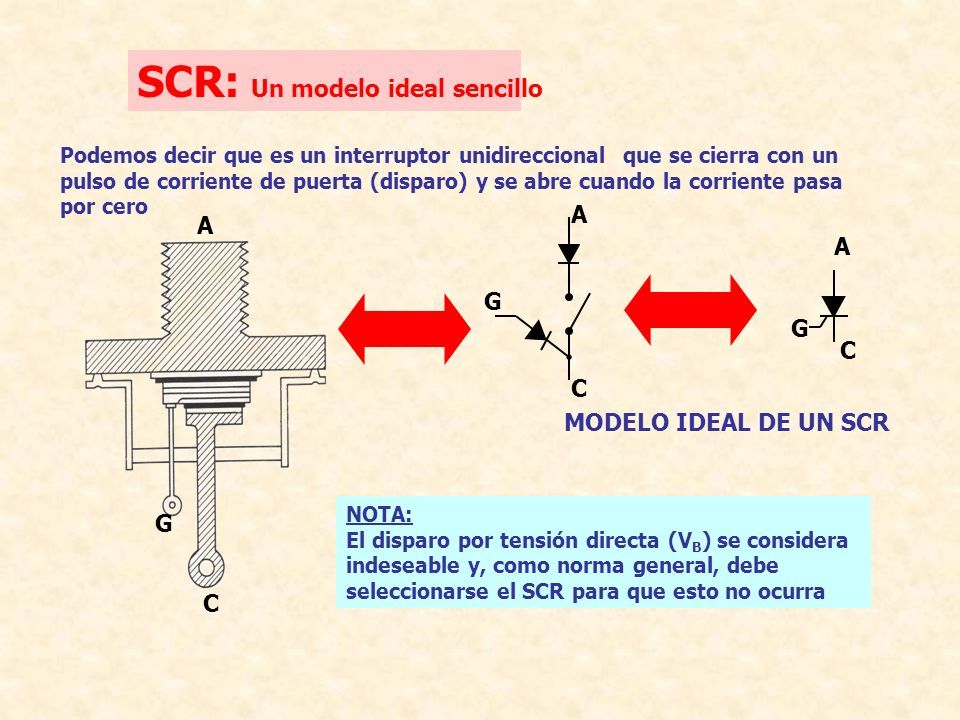 SCR: Un modelo ideal sencillo

Podemos decir que es un interruptor unidireccional que se cierra con un pulso de corriente de puerta (disparo) y se abre cuando la corriente pasa por cero

A

G

C

A

G

C

A

G

C

MODELO IDEAL DE UN SCR

NOTA:
El disparo por tensión directa ($V_B$) se considera indeseable y, como norma general, debe seleccionarse el SCR para que esto no ocurra